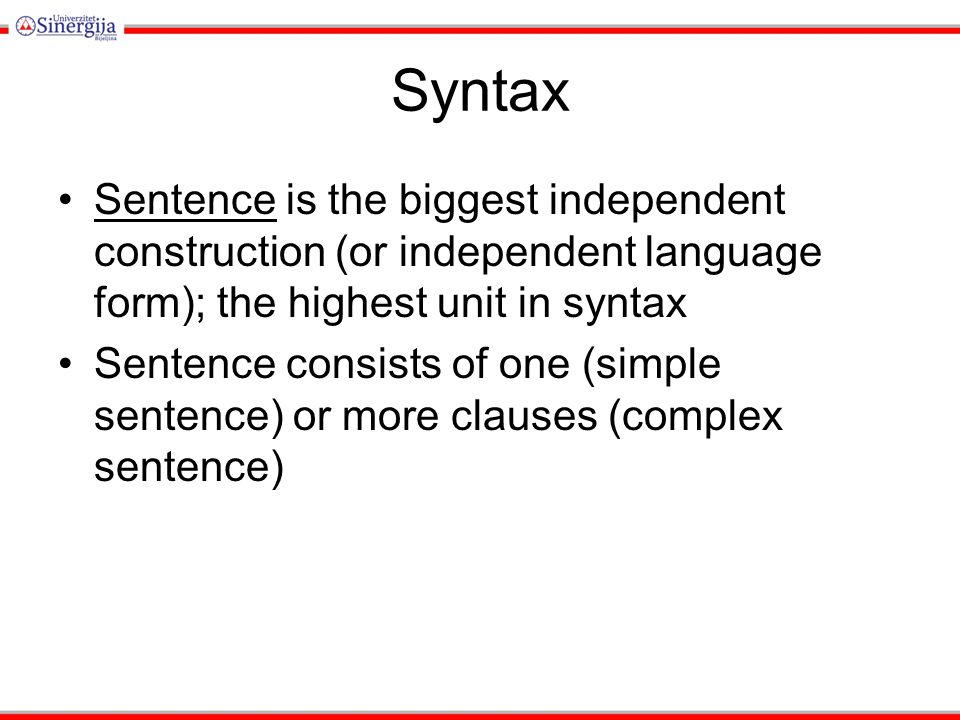 Univerzitet Sinergija Bijeljina

Syntax

• Sentence is the biggest independent construction (or independent language form); the highest unit in syntax
• Sentence consists of one (simple sentence) or more clauses (complex sentence)